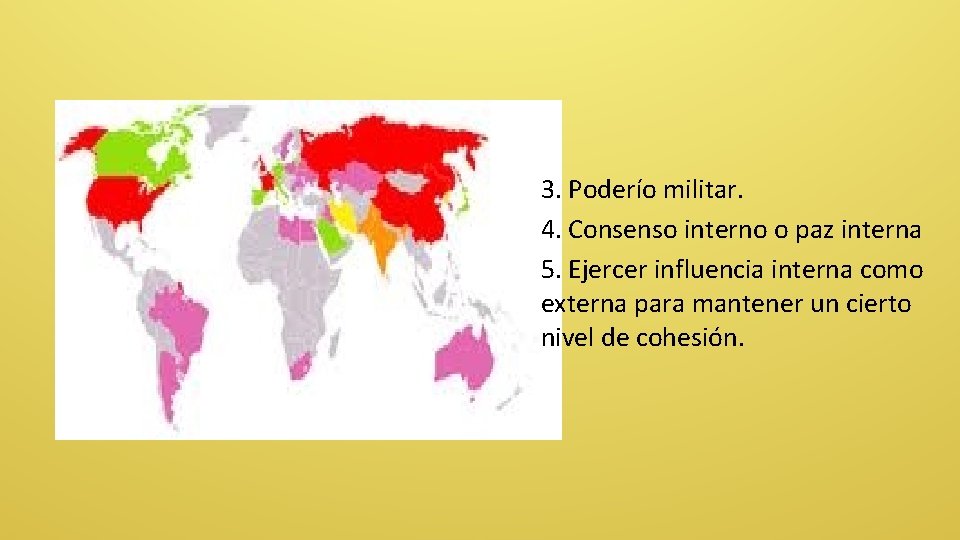 3. Poderío militar.
4. Consenso interno o paz interna
5. Ejercer influencia interna como externa para mantener un cierto nivel de cohesión.